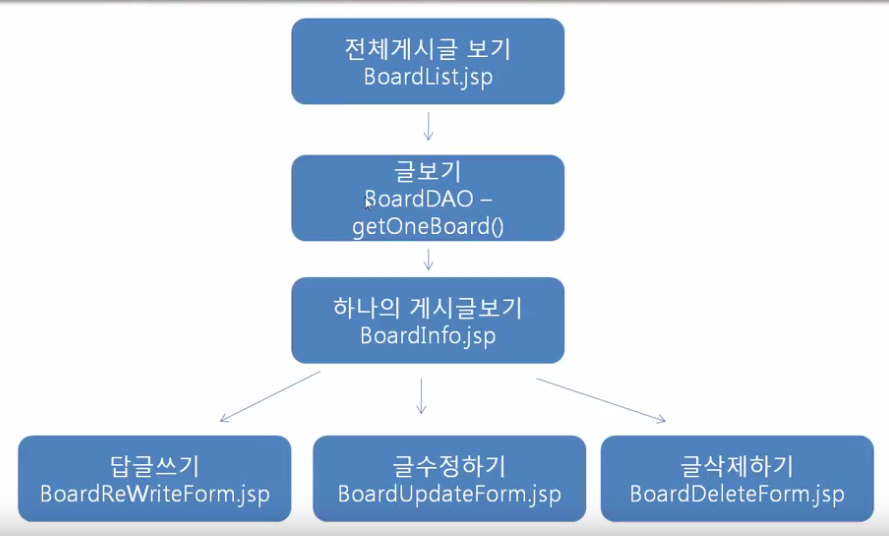 전체게시글 보기
BoardList.jsp

글보기
BoardDAO –
getOneBoard()

하나의 게시글보기
BoardInfo.jsp

답글쓰기
BoardReWriteForm.jsp

글수정하기
BoardUpdateForm.jsp

글삭제하기
BoardDeleteForm.jsp